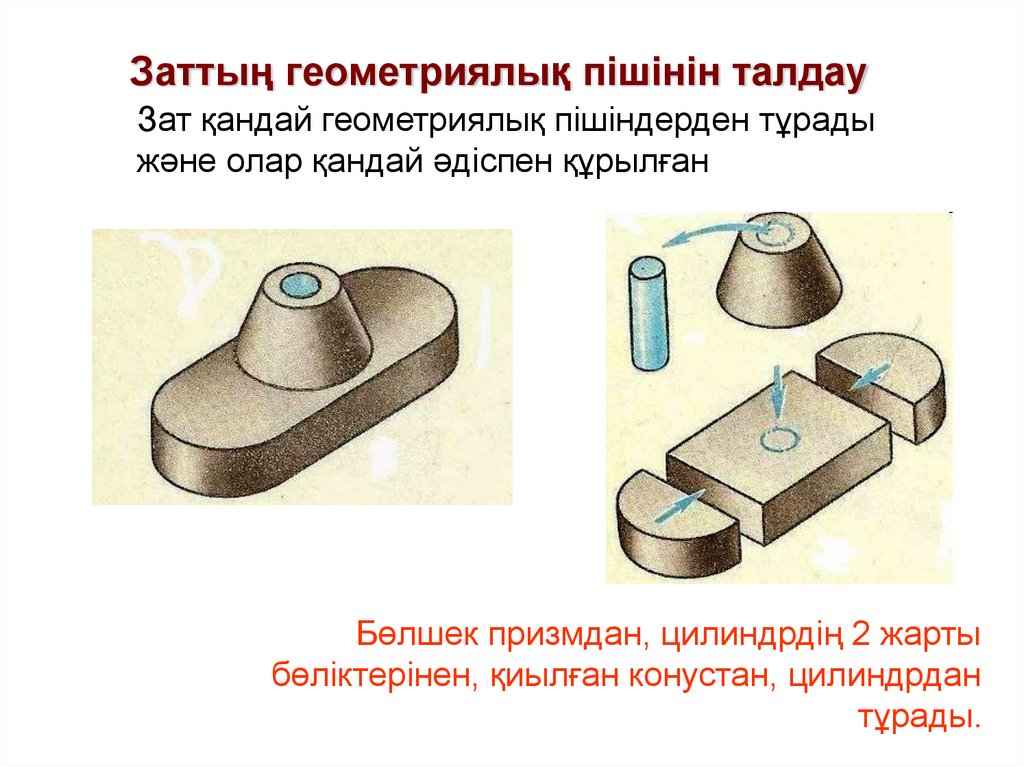 Заттың геометриялық пішінін талдау

Зат қандай геометриялық пішіндерден тұрады және олар қандай әдіспен құрылған

Бөлшек призмдан, цилиндрдің 2 жарты бөліктерінен, қиылған конустан, цилиндрдан тұрады.